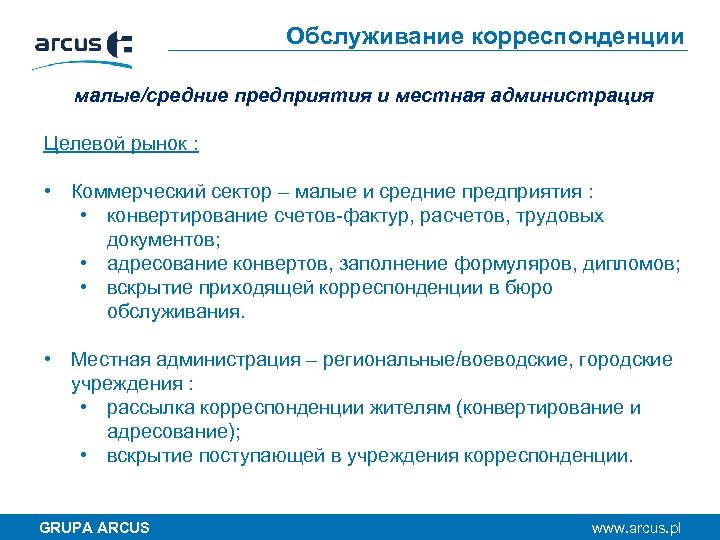 arcus

Обслуживание корреспонденции

малые/средние предприятия и местная администрация

Целевой рынок :

• Коммерческий сектор – малые и средние предприятия :
  • конвертирование счетов-фактур, расчетов, трудовых документов;
  • адресование конвертов, заполнение формуляров, дипломов;
  • вскрытие приходящей корреспонденции в бюро обслуживания.

• Местная администрация – региональные/воеводские, городские учреждения :
  • рассылка корреспонденции жителям (конвертирование и адресование);
  • вскрытие поступающей в учреждения корреспонденции.

GRUPA ARCUS

www.arcus.pl